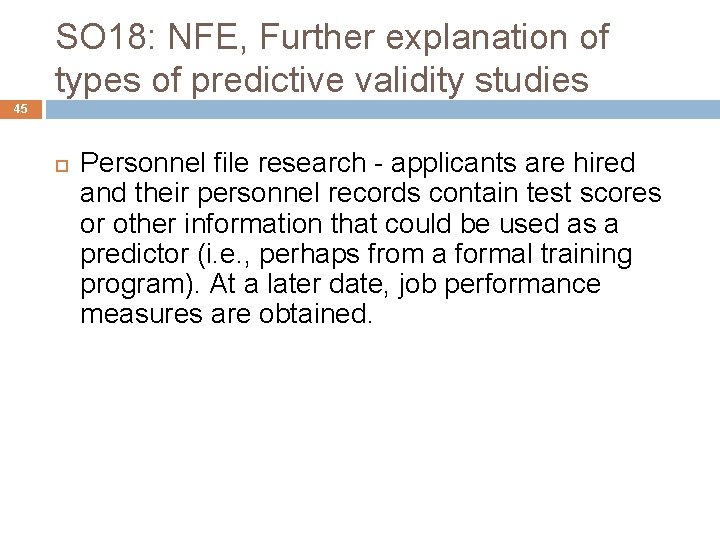 SO18: NFE, Further explanation of types of predictive validity studies

45

Personnel file research - applicants are hired and their personnel records contain test scores or other information that could be used as a predictor (i.e., perhaps from a formal training program). At a later date, job performance measures are obtained.